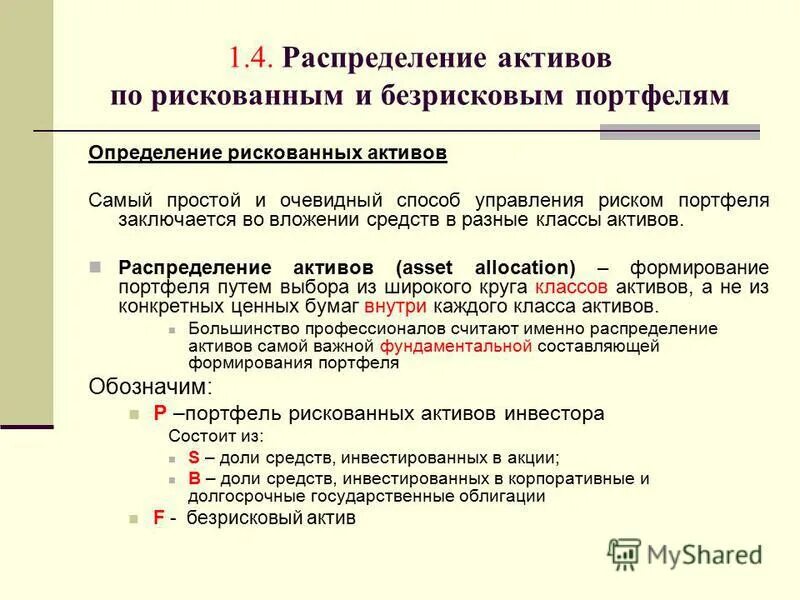 1.4. Распределение активов по рискованным и безрисковым портфелям

Определение рискованных активов

Самый простой и очевидный способ управления риском портфеля заключается во вложении средств в разные классы активов.

Распределение активов (asset allocation) – формирование портфеля путем выбора из широкого круга классов активов, а не из конкретных ценных бумаг внутри каждого класса активов.

Большинство профессионалов считают именно распределение активов самой важной фундаментальной составляющей формирования портфеля

Обозначим:

P –портфель рискованных активов инвестора

Состоит из:

S – доли средств, инвестированных в акции;

B – доли средств, инвестированных в корпоративные и долгосрочные государственные облигации

F - безрисковый актив

MyShared